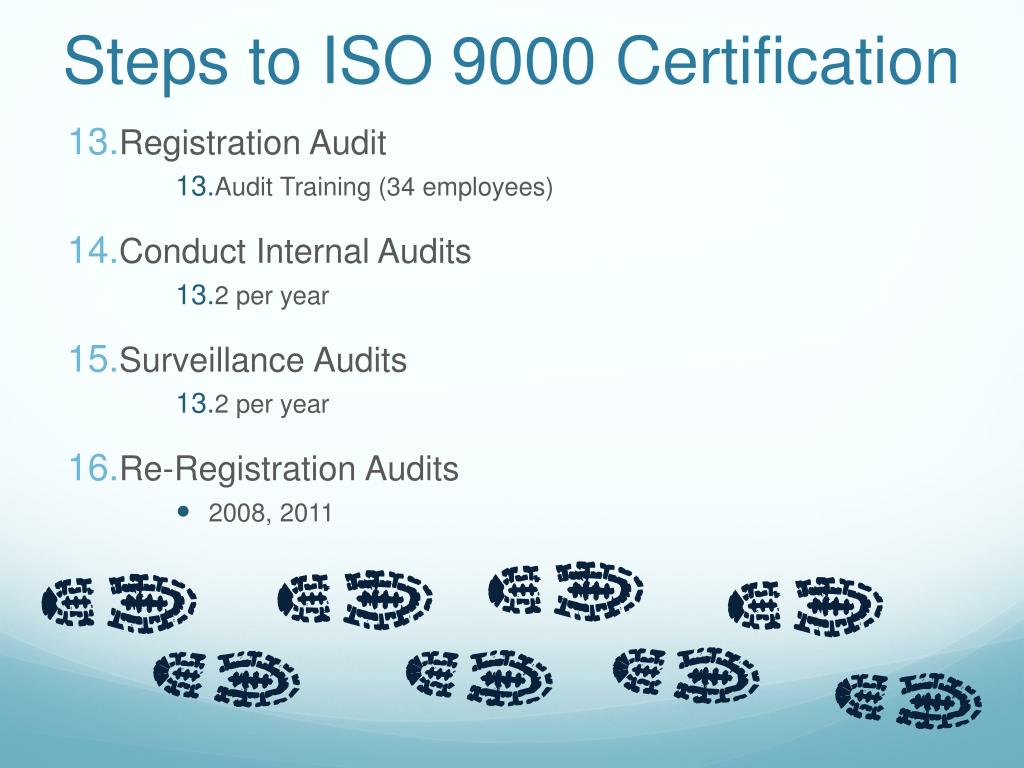 Steps to ISO 9000 Certification

13.Registration Audit

13.Audit Training (34 employees)

14.Conduct Internal Audits

13.2 per year

15.Surveillance Audits

13.2 per year

16.Re-Registration Audits

• 2008, 2011